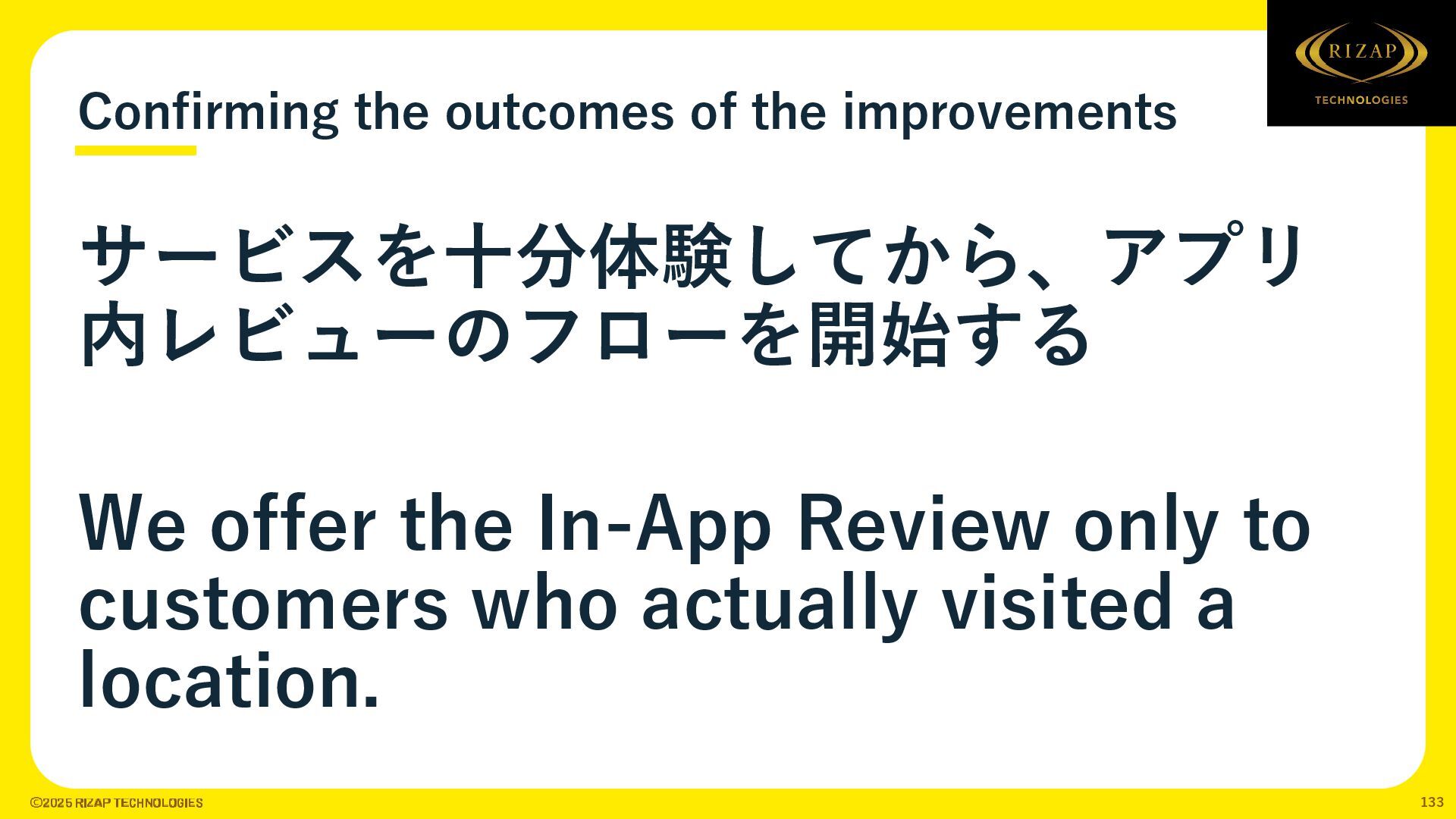 RIZAP
TECHNOLOGIES

Confirming the outcomes of the improvements

サービスを十分体験してから、アプリ内レビューのフローを開始する

We offer the In-App Review only to customers who actually visited a location.

©2025 RIZAP TECHNOLOGIES

133